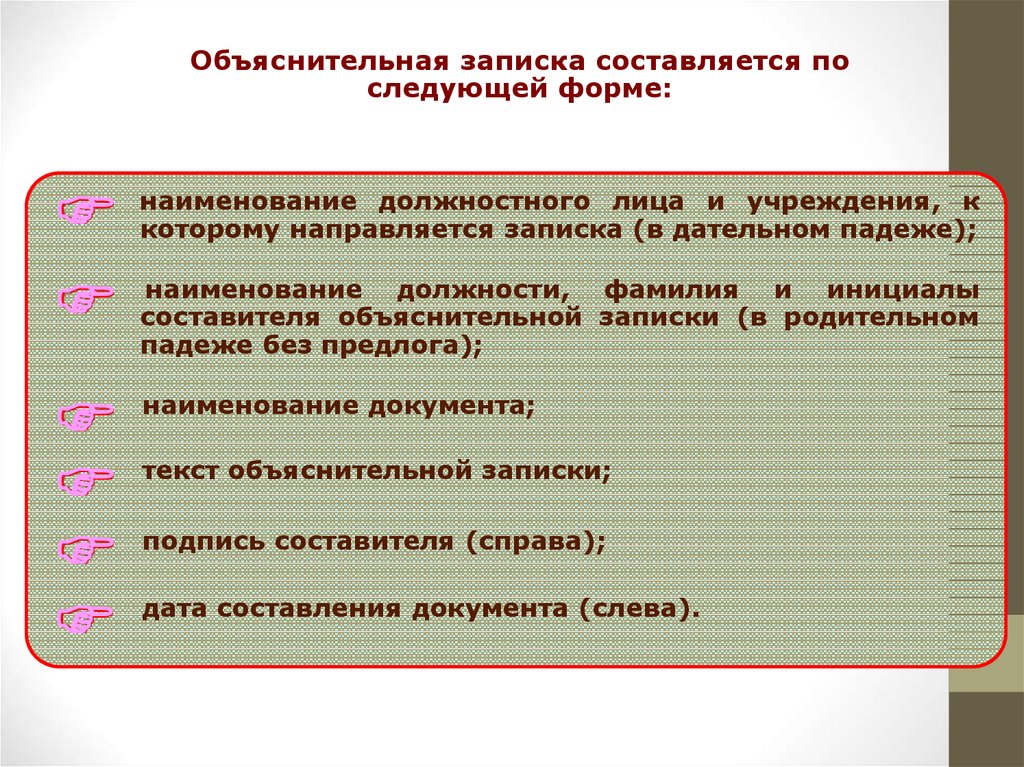 Объяснительная записка составляется по следующей форме:

наименование должностного лица и учреждения, к которому направляется записка (в дательном падеже);

наименование должности, фамилия и инициалы составителя объяснительной записки (в родительном падеже без предлога);

наименование документа;

текст объяснительной записки;

подпись составителя (справа);

дата составления документа (слева).